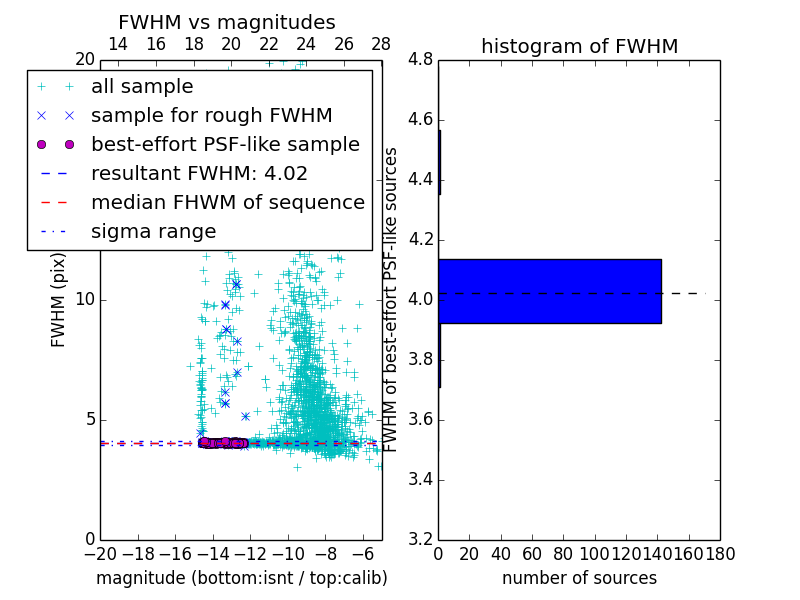 FWHM vs magnitudes

14 16 18 20 22 24 26 28

20

all sample
sample for rough FWHM
best-effort PSF-like sample
resultant FWHM: 4.02
median FHWM of sequence
sigma range

FWHM (pix)

10

5

0

−20 −18 −16 −14 −12 −10 −8 −6

magnitude (bottom:isnt / top:calib)

histogram of FWHM

4.8
4.6
4.4
4.2
4.0
3.8
3.6
3.4
3.2

FWHM of best-effort PSF-like sources

0 20 40 60 80 100 120 140 160 180

number of sources